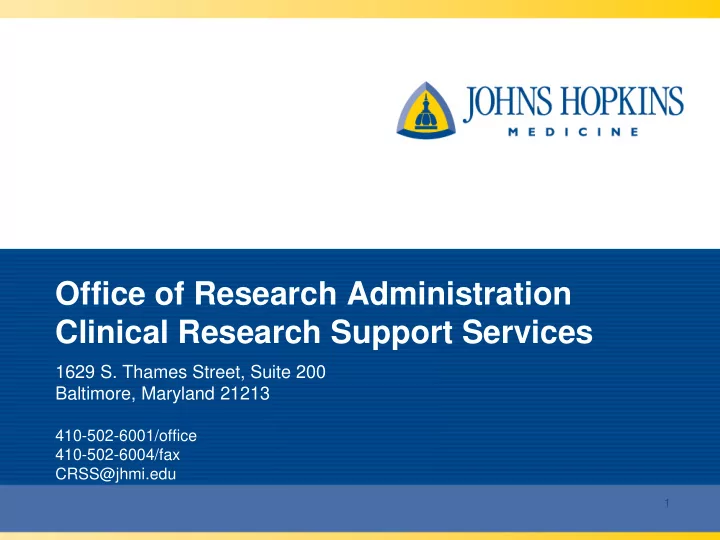 JOHNS HOPKINS
MEDICINE

Office of Research Administration
Clinical Research Support Services

1629 S. Thames Street, Suite 200
Baltimore, Maryland 21213

410-502-6001/office
410-502-6004/fax
CRSS@jhmi.edu

1